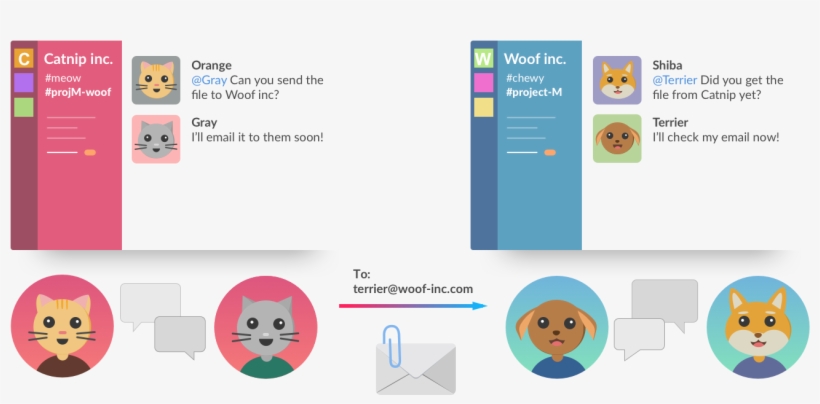 C Catnip inc.
#meow
#projM-woof

Orange
@Gray Can you send the file to Woof inc?

Gray
I'll email it to them soon!

W Woof inc.
#chewy
#project-M

Shiba
@Terrier Did you get the file from Catnip yet?

Terrier
I'll check my email now!

To:
terrier@woof-inc.com